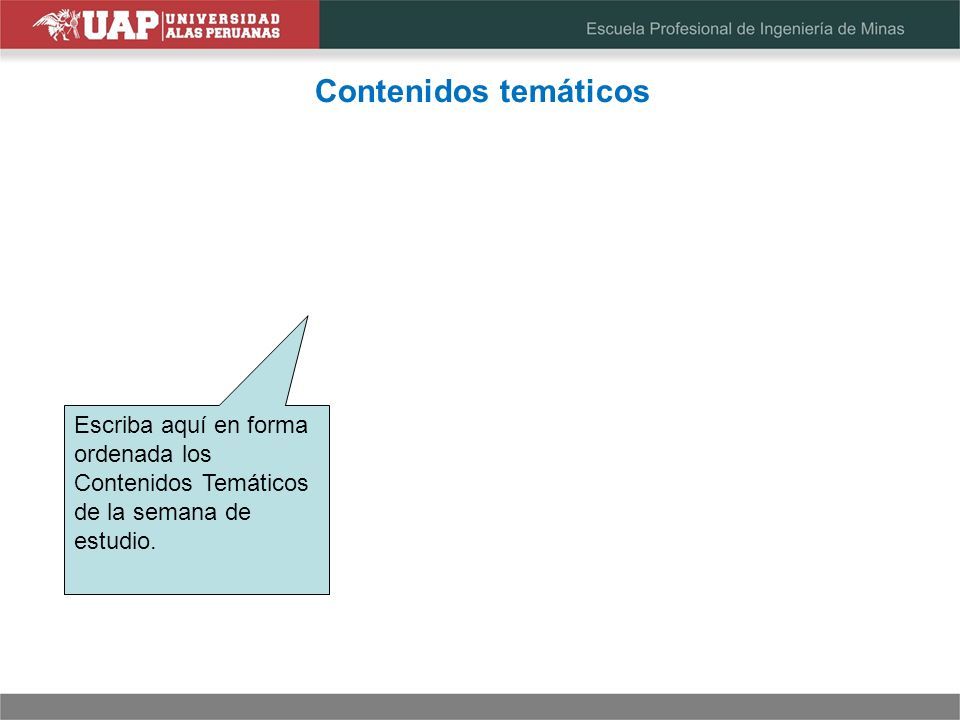 UAP UNIVERSIDAD ALAS PERUANAS

Escuela Profesional de Ingeniería de Minas

Contenidos temáticos

Escriba aquí en forma ordenada los Contenidos Temáticos de la semana de estudio.